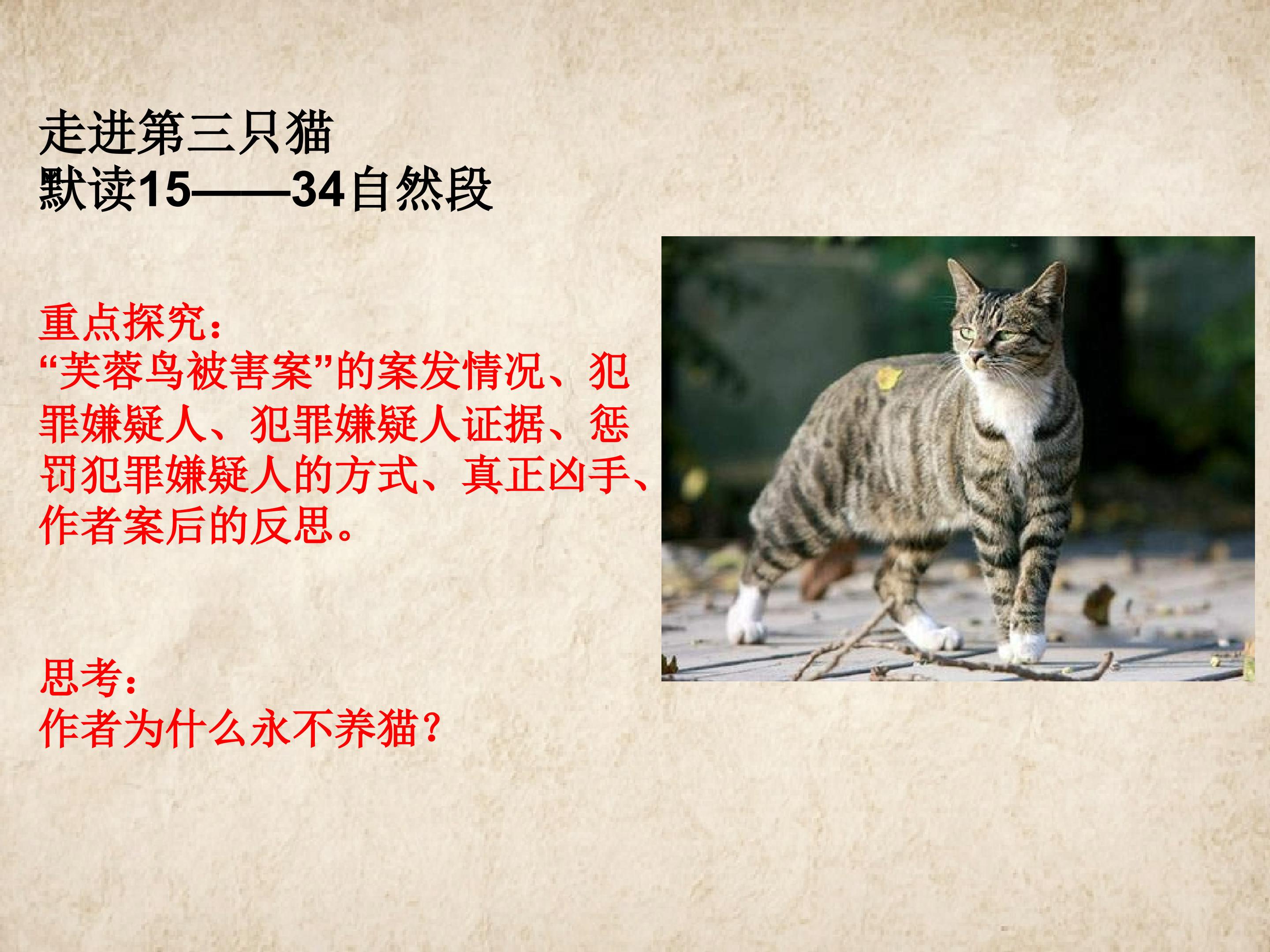 走进第三只猫
默读15——34自然段

重点探究：
“芙蓉鸟被害案”的案发情况、犯罪嫌疑人、犯罪嫌疑人证据、惩罚犯罪嫌疑人的方式、真正凶手、作者案后的反思。

思考：
作者为什么永不养猫？